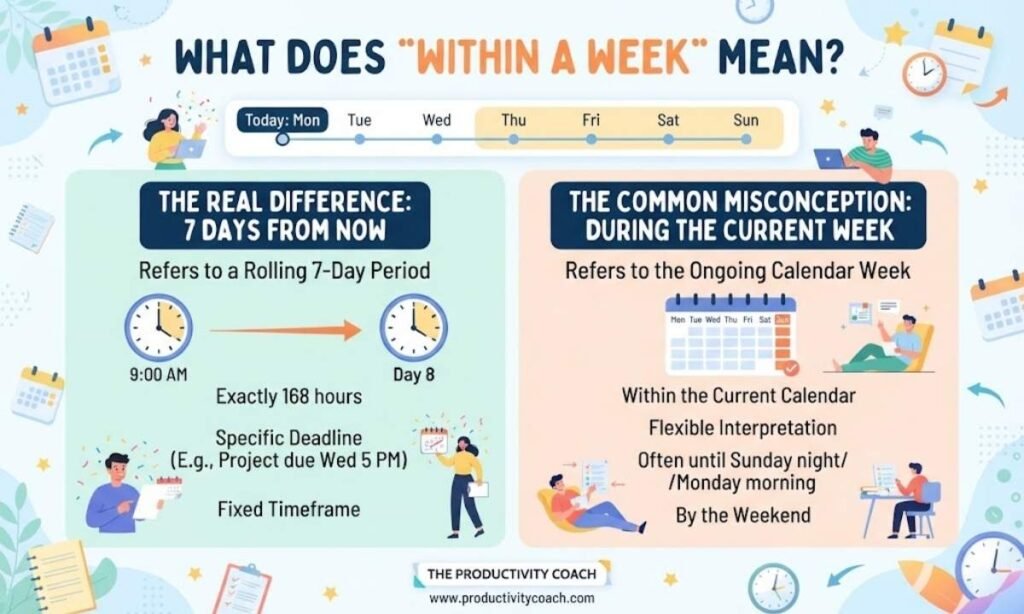 WHAT DOES "WITHIN A WEEK" MEAN?

Today: Mon Tue Wed Thu Fri Sat Sun

THE REAL DIFFERENCE: 7 DAYS FROM NOW

Refers to a Rolling 7-Day Period

9:00 AM

Day 8

Exactly 168 hours

Specific Deadline (E.g., Project due Wed 5 PM)

Fixed Timeframe

THE COMMON MISCONCEPTION: DURING THE CURRENT WEEK

Refers to the Ongoing Calendar Week

Mon Tue Wed Thu Fri Sat Sun

Within the Current Calendar

Flexible Interpretation

Often until Sunday night/ /Monday morning

By the Weekend

THE PRODUCTIVITY COACH

www.productivitycoach.com